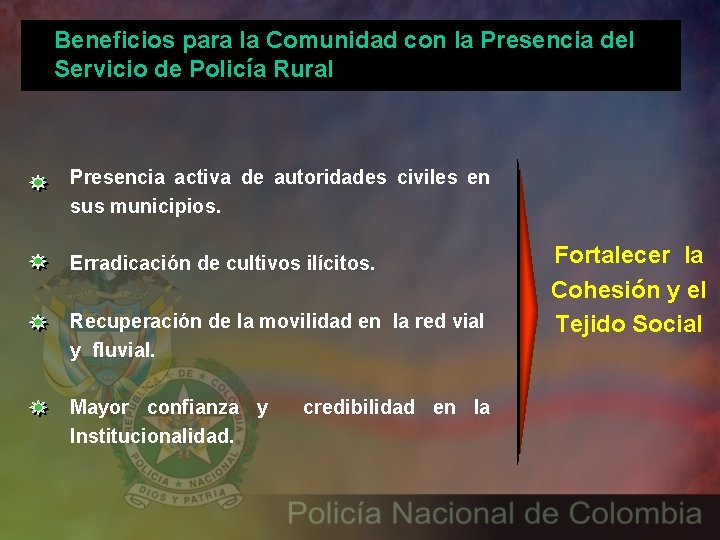 Beneficios para la Comunidad con la Presencia del Servicio de Policía Rural

Presencia activa de autoridades civiles en sus municipios.

Erradicación de cultivos ilícitos.

Recuperación de la movilidad en la red vial y fluvial.

Mayor confianza y credibilidad en la Institucionalidad.

Fortalecer la Cohesión y el Tejido Social

REPUBLICA DE COLOMBIA
POLICIA NACIONAL
DIOS Y PATRIA

Policía Nacional de Colombia